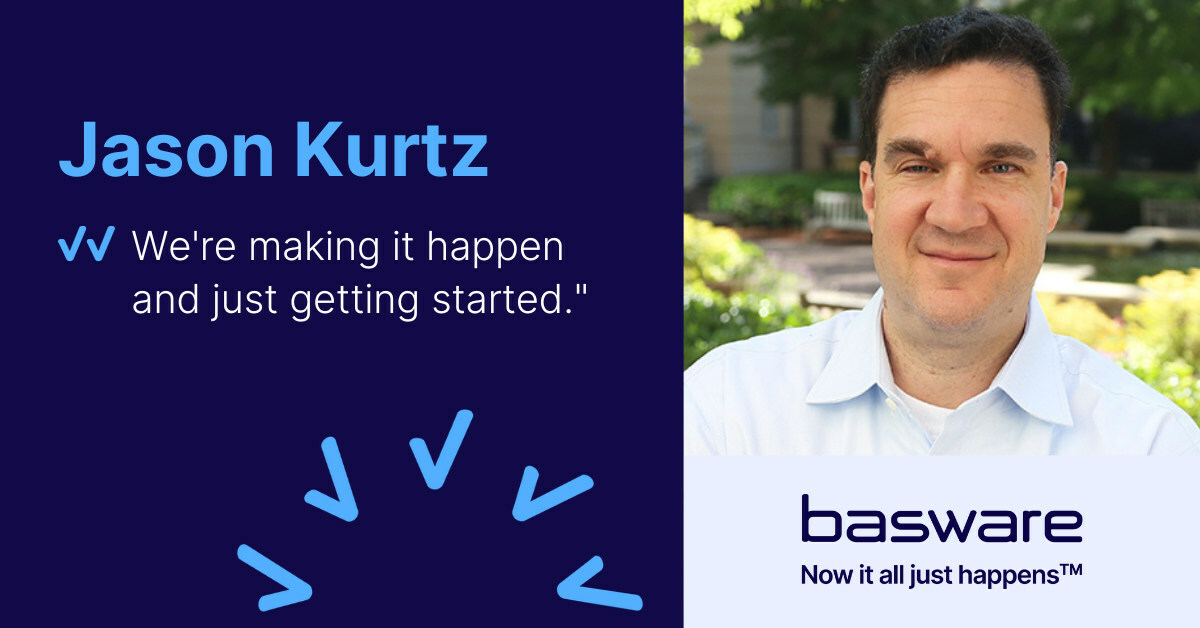 Jason Kurtz

We're making it happen and just getting started."

basware

Now it all just happens™